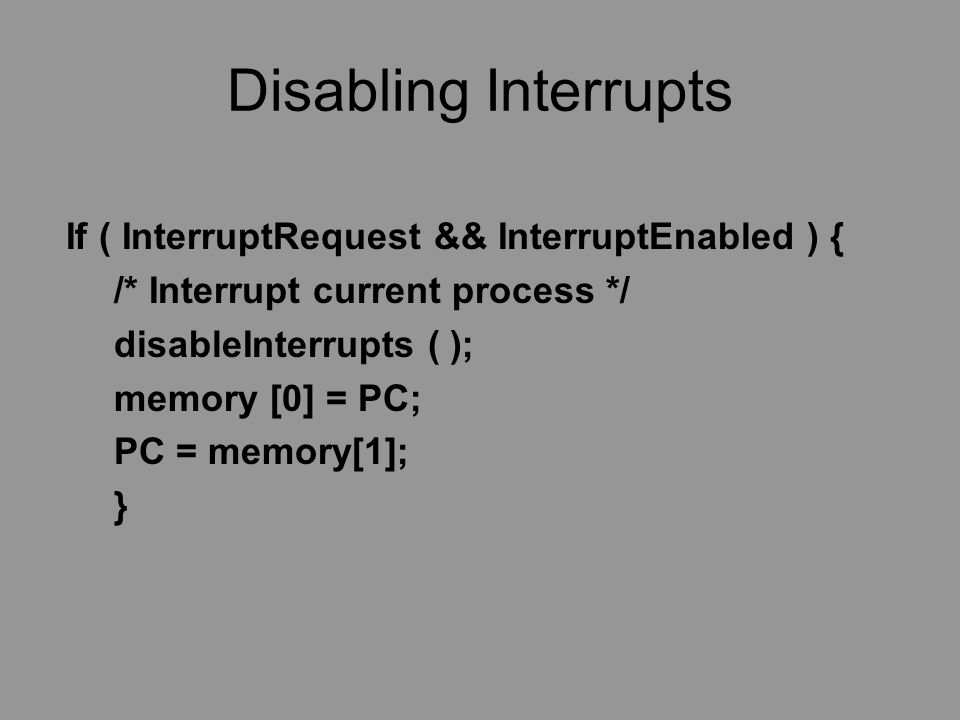 Disabling Interrupts

If ( InterruptRequest && InterruptEnabled ) {
/* Interrupt current process */
disableInterrupts ( );
memory [0] = PC;
PC = memory[1];
}